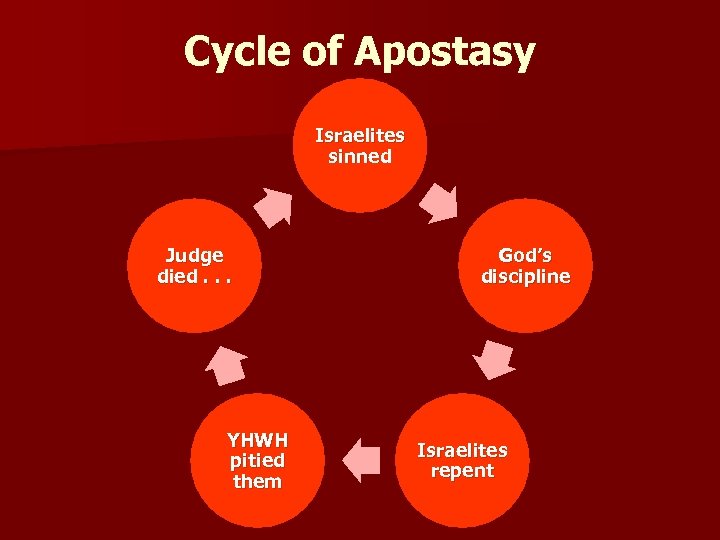 Cycle of Apostasy

Israelites sinned

God's discipline

Israelites repent

YHWH pitied them

Judge died . . .